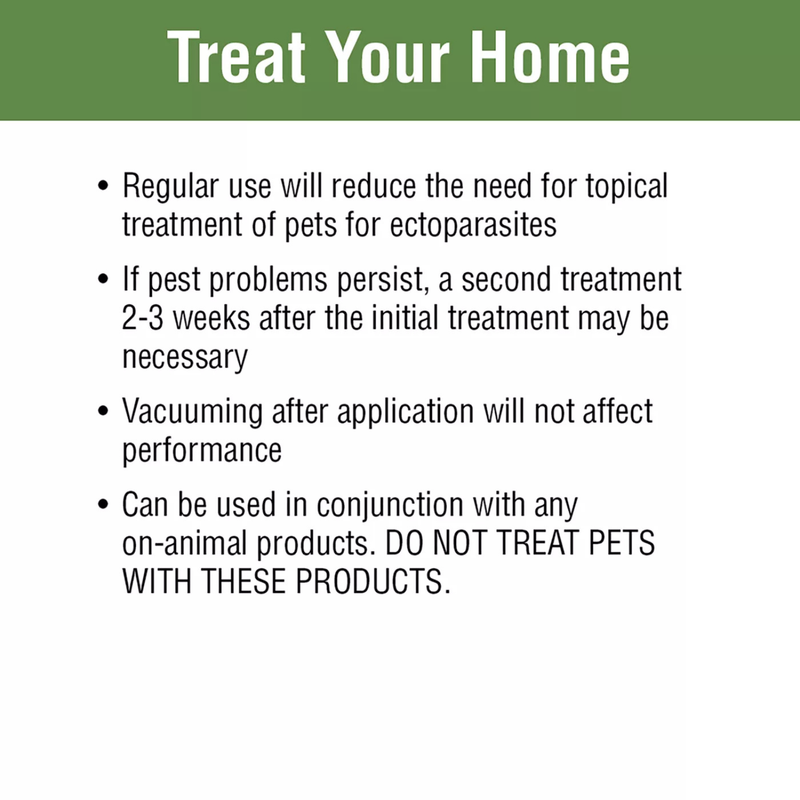 Treat Your Home

• Regular use will reduce the need for topical treatment of pets for ectoparasites

• If pest problems persist, a second treatment 2-3 weeks after the initial treatment may be necessary

• Vacuuming after application will not affect performance

• Can be used in conjunction with any on-animal products. DO NOT TREAT PETS WITH THESE PRODUCTS.